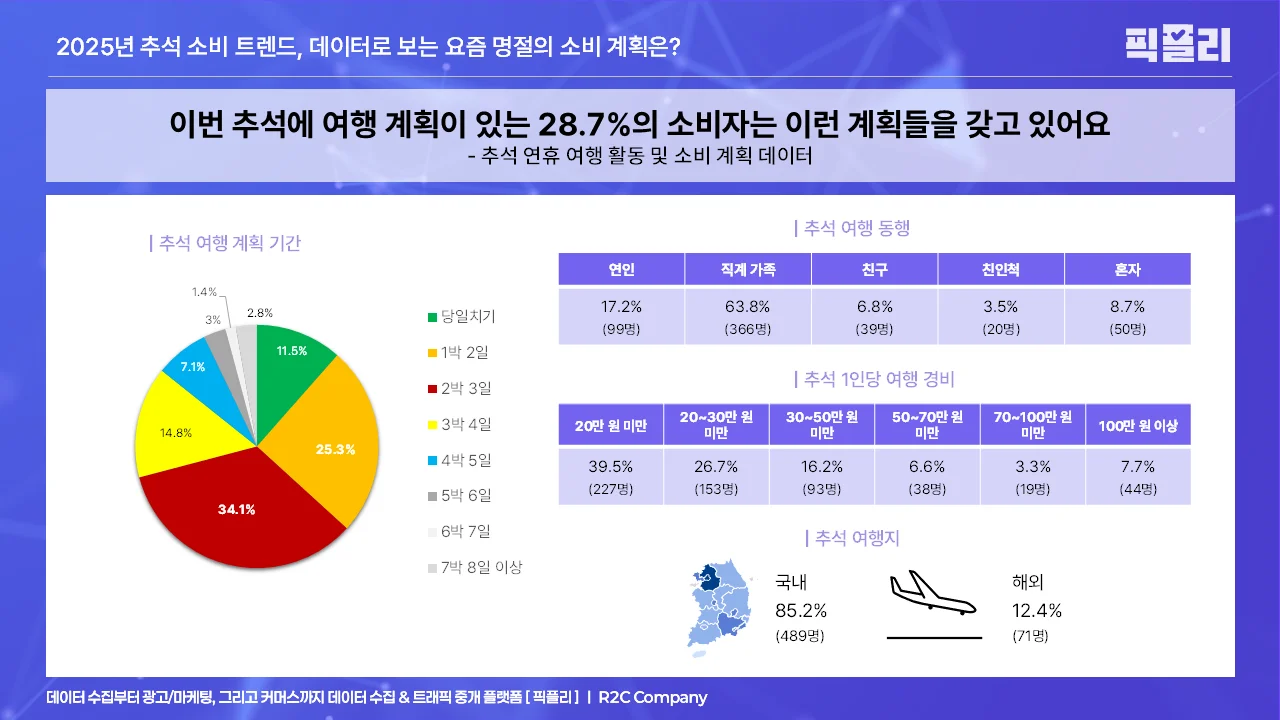 2025년 추석 소비 트렌드, 데이터로 보는 요즘 명절의 소비 계획은?

픽플리

이번 추석에 여행 계획이 있는 28.7%의 소비자는 이런 계획들을 갖고 있어요
- 추석 연휴 여행 활동 및 소비 계획 데이터

| 추석 여행 계획 기간

1.4%
3%
2.8%
11.5%
7.1%
14.8%
25.3%
34.1%

당일치기
1박 2일
2박 3일
3박 4일
4박 5일
5박 6일
6박 7일
7박 8일 이상

| 추석 여행 동행

| 연인 | 직계 가족 | 친구 | 친인척 | 혼자 |
|---|---|---|---|---|
| 17.2% (99명) | 63.8% (366명) | 6.8% (39명) | 3.5% (20명) | 8.7% (50명) |

| 추석 1인당 여행 경비

| 20만 원 미만 | 20~30만 원 미만 | 30~50만 원 미만 | 50~70만 원 미만 | 70~100만 원 미만 | 100만 원 이상 |
|---|---|---|---|---|---|
| 39.5% (227명) | 26.7% (153명) | 16.2% (93명) | 6.6% (38명) | 3.3% (19명) | 7.7% (44명) |

| 추석 여행지

국내
85.2%
(489명)

해외
12.4%
(71명)

데이터 수집부터 광고/마케팅, 그리고 커머스까지 데이터 수집 & 트래픽 중개 플랫폼 [ 픽플리 ] | R2C Company